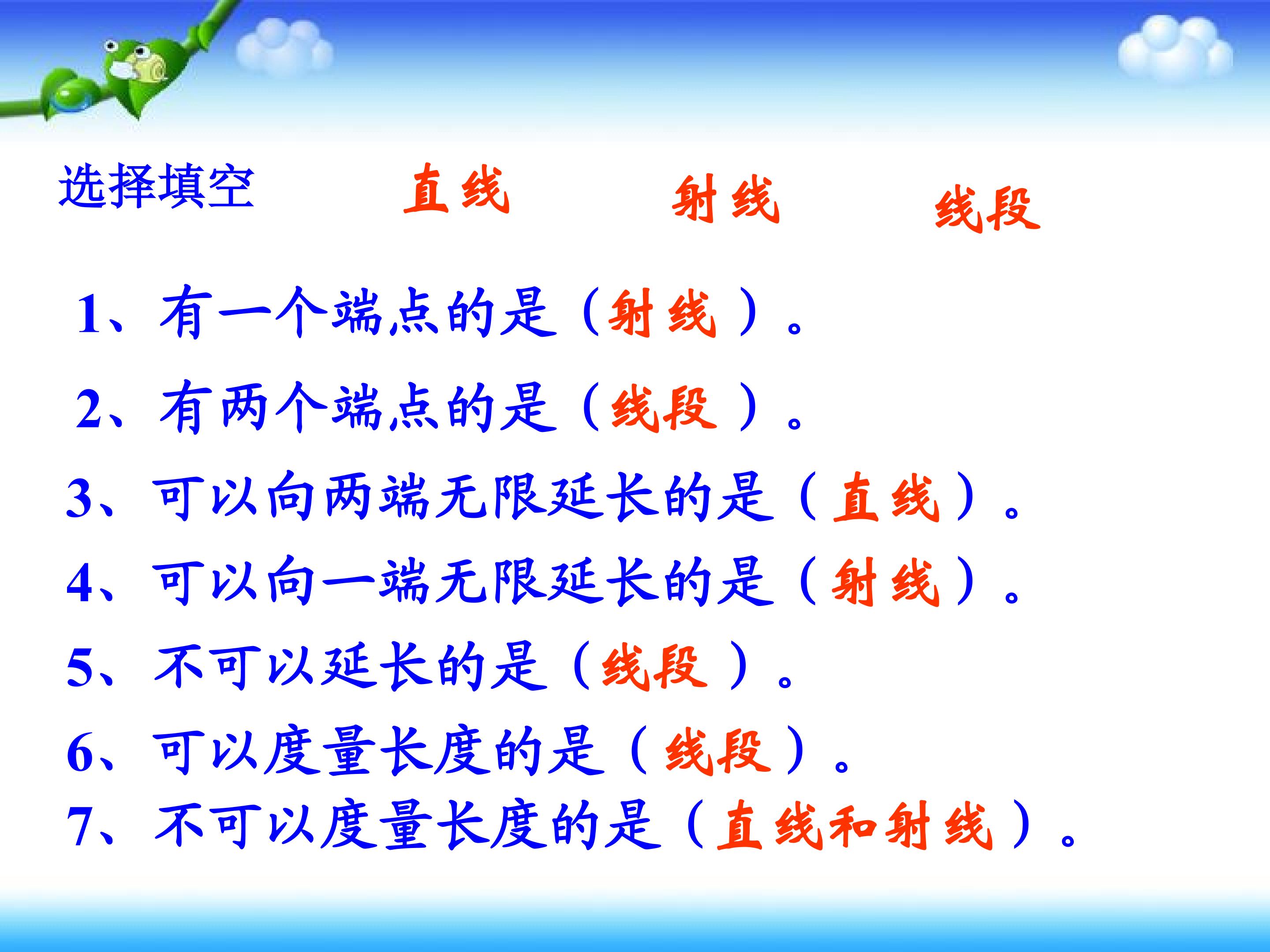 选择填空　　直线　　射线　　线段

1、有一个端点的是（射线）。

2、有两个端点的是（线段）。

3、可以向两端无限延长的是（直线）。

4、可以向一端无限延长的是（射线）。

5、不可以延长的是（线段）。

6、可以度量长度的是（线段）。

7、不可以度量长度的是（直线和射线）。